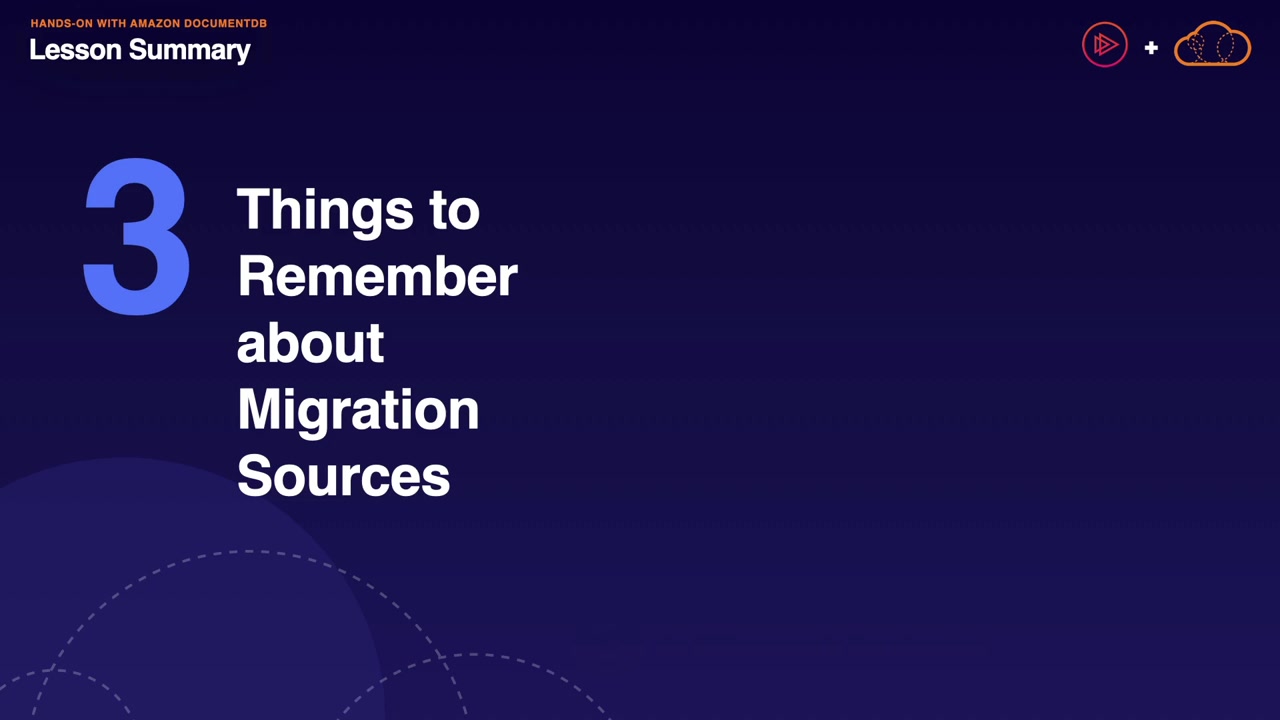 HANDS-ON WITH AMAZON DOCUMENTDB
Lesson Summary

+

3

Things to Remember about Migration Sources